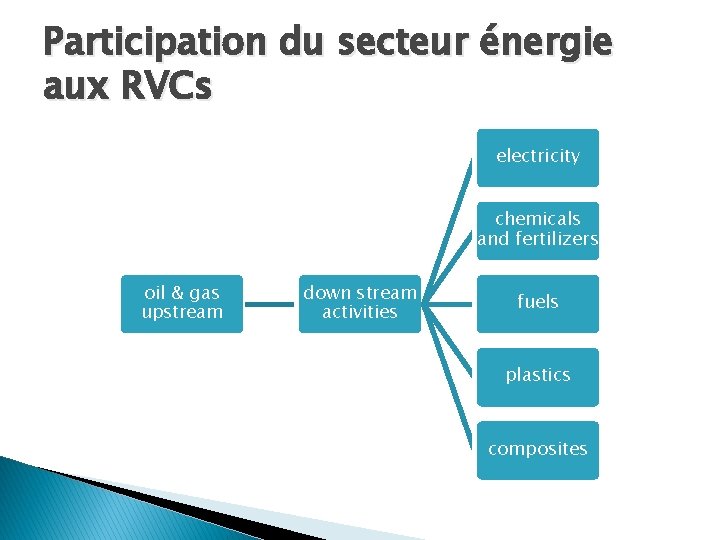 Participation du secteur énergie aux RVCs

oil & gas upstream

down stream activities

electricity

chemicals and fertilizers

fuels

plastics

composites